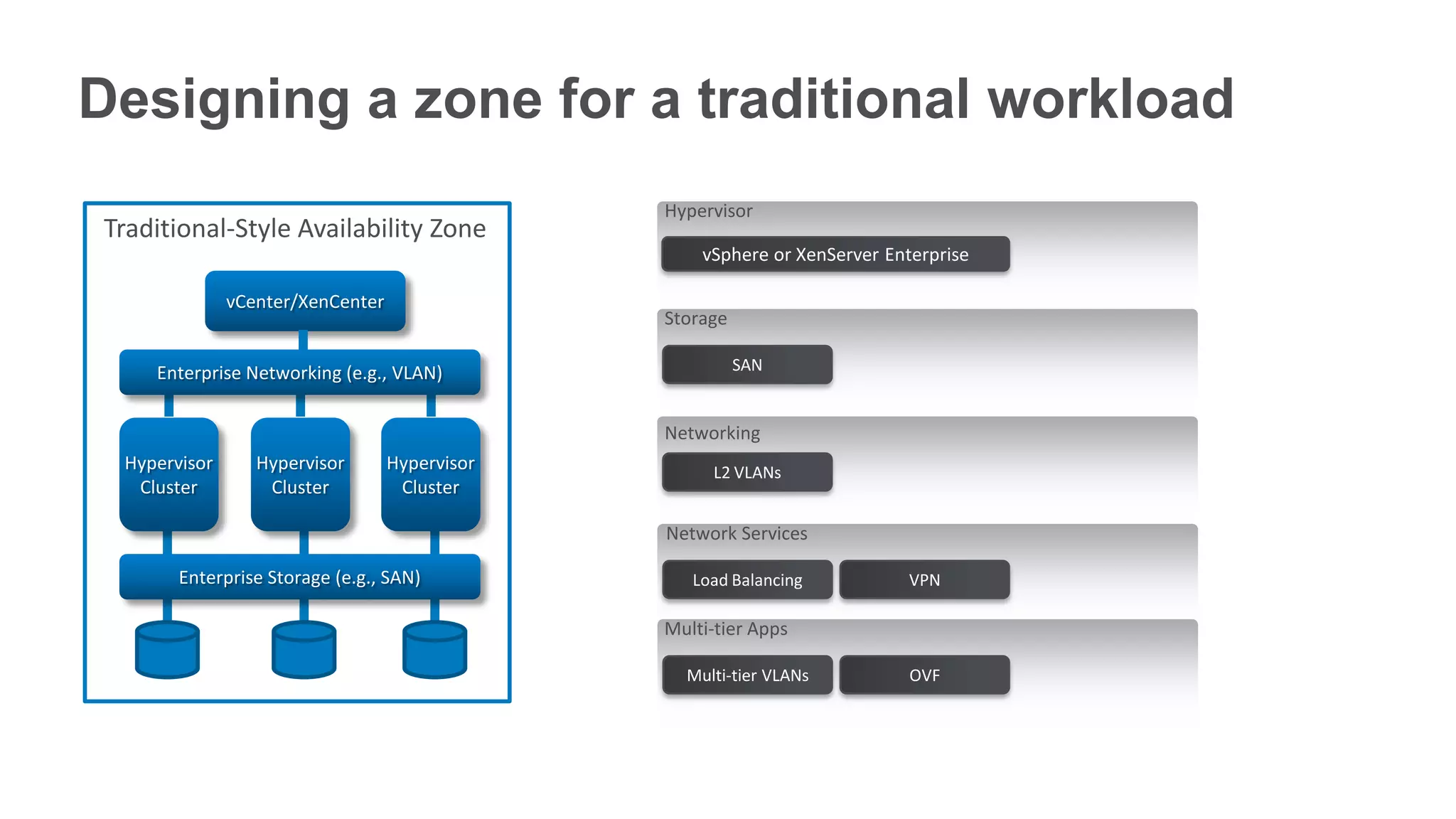 Designing a zone for a traditional workload

Traditional-Style Availability Zone

vCenter/XenCenter

Enterprise Networking (e.g., VLAN)

Hypervisor Cluster

Hypervisor Cluster

Hypervisor Cluster

Enterprise Storage (e.g., SAN)

Hypervisor

vSphere or XenServer Enterprise

Storage

SAN

Networking

L2 VLANs

Network Services

Load Balancing

VPN

Multi-tier Apps

Multi-tier VLANs

OVF